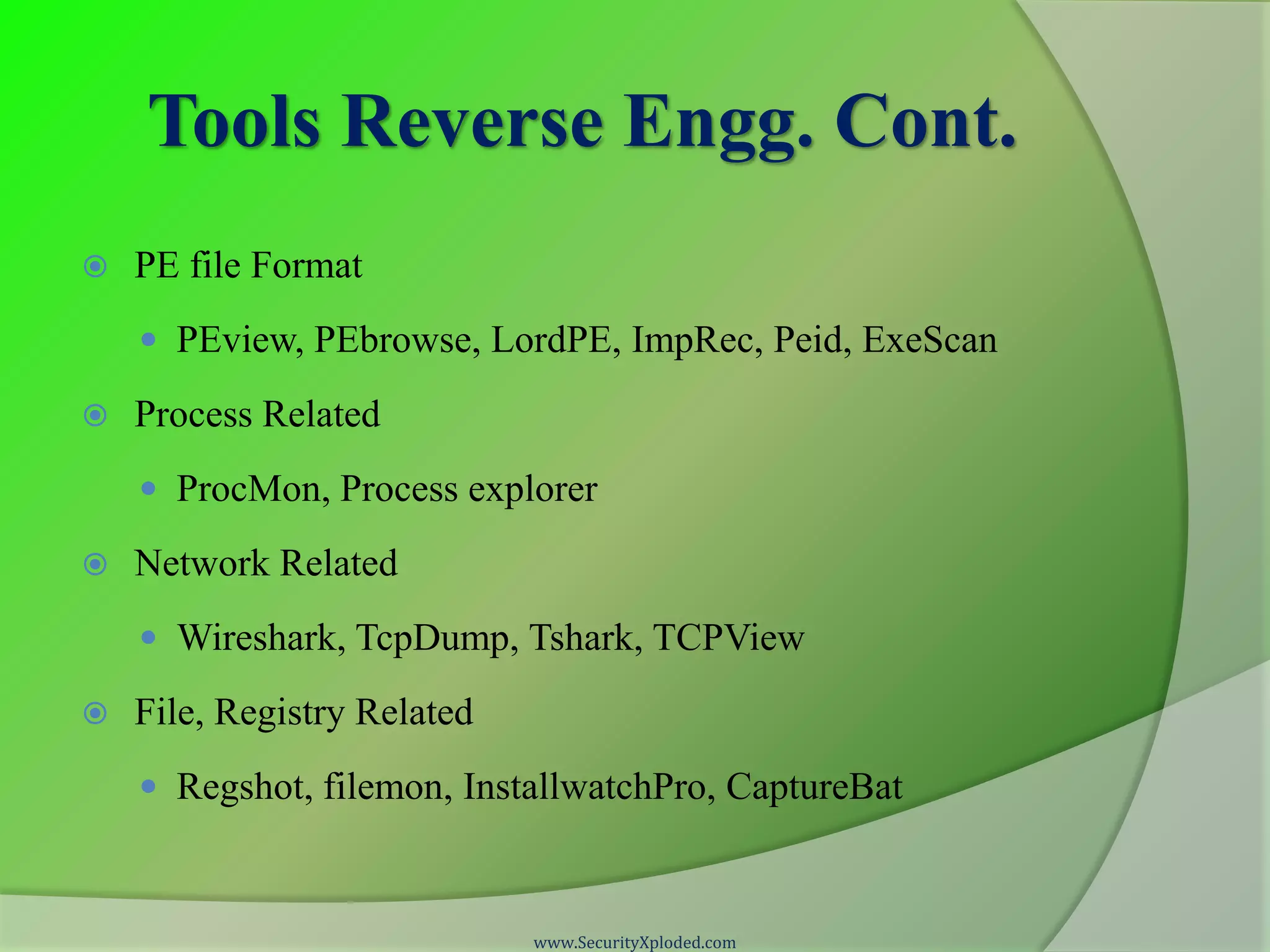 Tools Reverse Engg. Cont.

PE file Format

PEview, PEbrowse, LordPE, ImpRec, Peid, ExeScan

Process Related

ProcMon, Process explorer

Network Related

Wireshark, TcpDump, Tshark, TCPView

File, Registry Related

Regshot, filemon, InstallwatchPro, CaptureBat

www.SecurityXploded.com